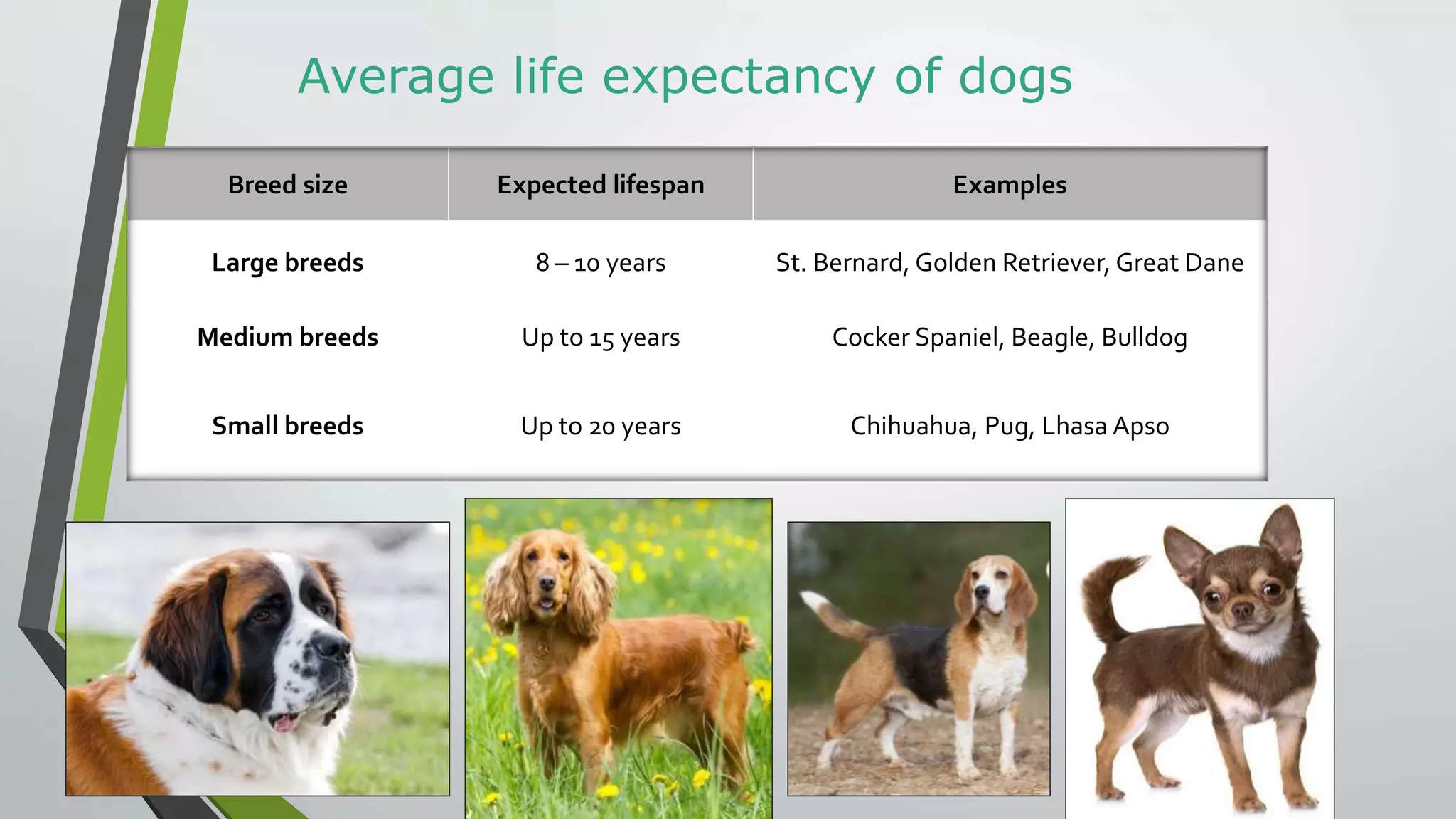 Average life expectancy of dogs

| Breed size | Expected lifespan | Examples |
|---|---|---|
| Large breeds | 8 – 10 years | St. Bernard, Golden Retriever, Great Dane |
| Medium breeds | Up to 15 years | Cocker Spaniel, Beagle, Bulldog |
| Small breeds | Up to 20 years | Chihuahua, Pug, Lhasa Apso |